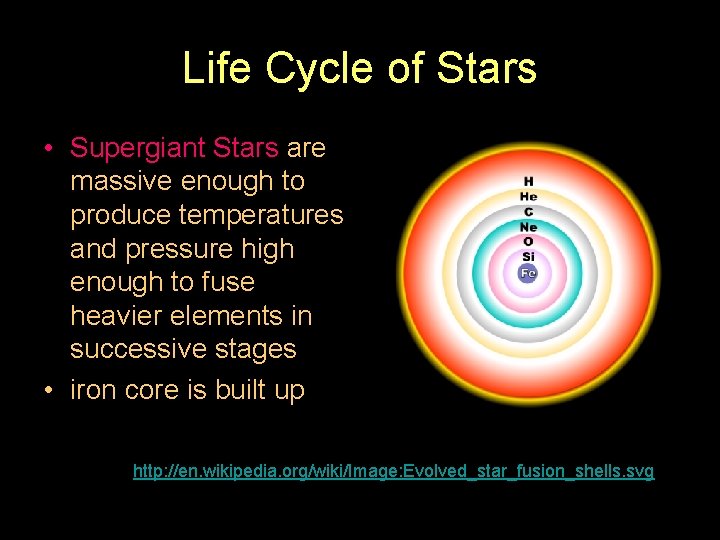 Life Cycle of Stars

• Supergiant Stars are massive enough to produce temperatures and pressure high enough to fuse heavier elements in successive stages
• iron core is built up

H
He
C
Ne
O
Si
Fe

http://en.wikipedia.org/wiki/Image:Evolved_star_fusion_shells.svg